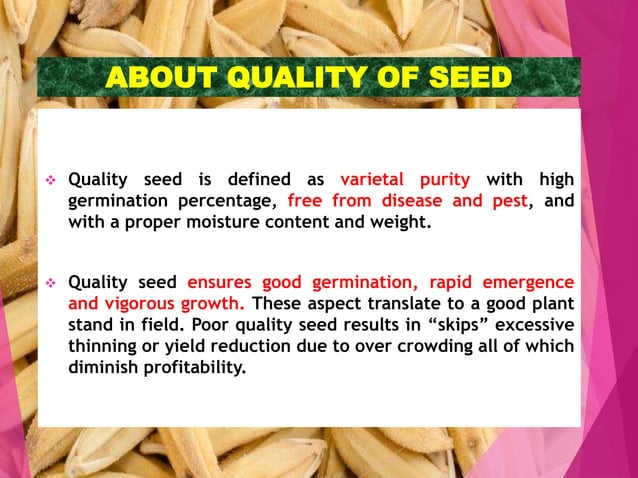 ABOUT QUALITY OF SEED

❖ Quality seed is defined as varietal purity with high germination percentage, free from disease and pest, and with a proper moisture content and weight.

❖ Quality seed ensures good germination, rapid emergence and vigorous growth. These aspect translate to a good plant stand in field. Poor quality seed results in “skips” excessive thinning or yield reduction due to over crowding all of which diminish profitability.